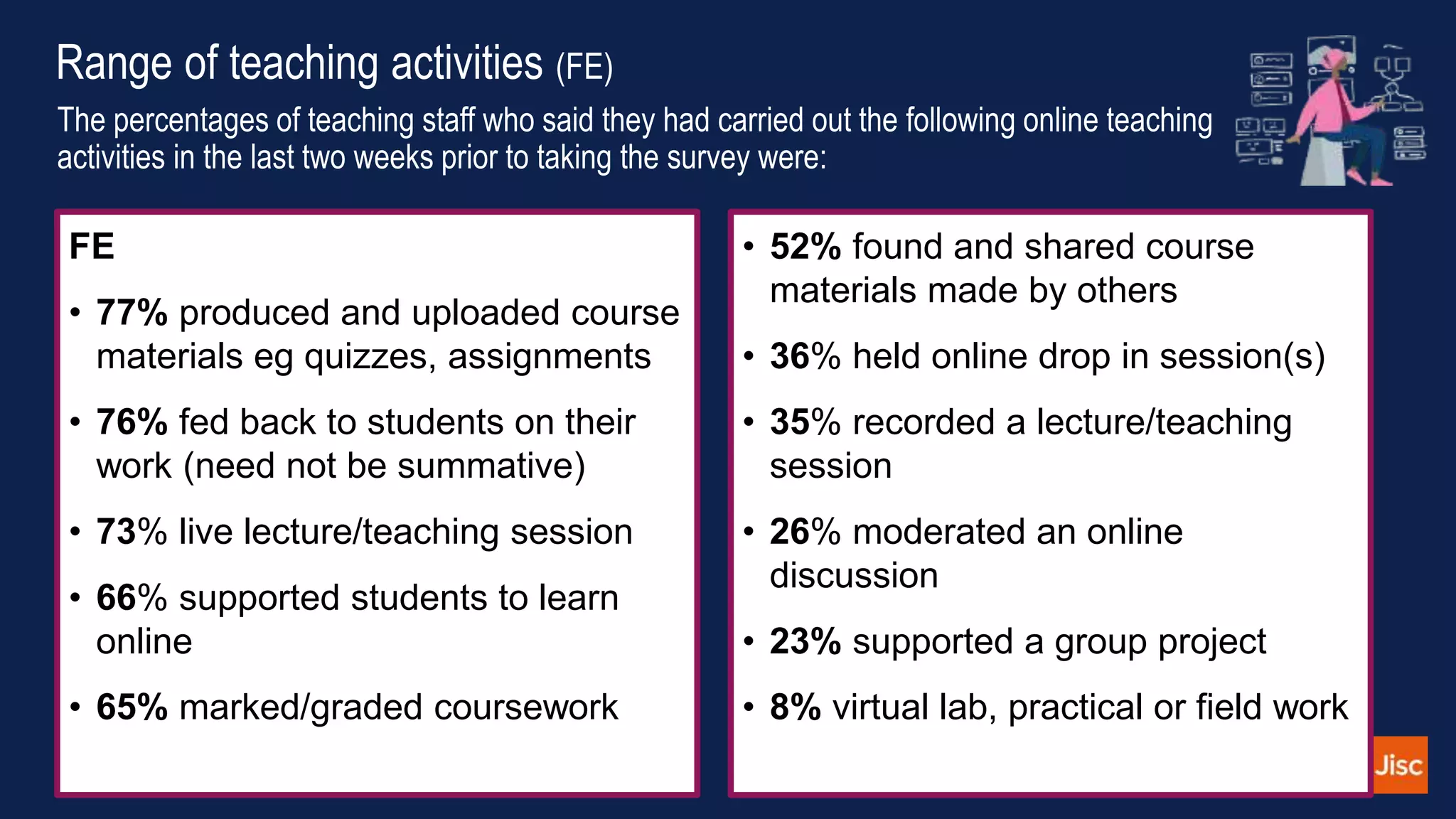 Range of teaching activities (FE)

The percentages of teaching staff who said they had carried out the following online teaching activities in the last two weeks prior to taking the survey were:

FE

• 77% produced and uploaded course materials eg quizzes, assignments

• 76% fed back to students on their work (need not be summative)

• 73% live lecture/teaching session

• 66% supported students to learn online

• 65% marked/graded coursework

• 52% found and shared course materials made by others

• 36% held online drop in session(s)

• 35% recorded a lecture/teaching session

• 26% moderated an online discussion

• 23% supported a group project

• 8% virtual lab, practical or field work

Jisc